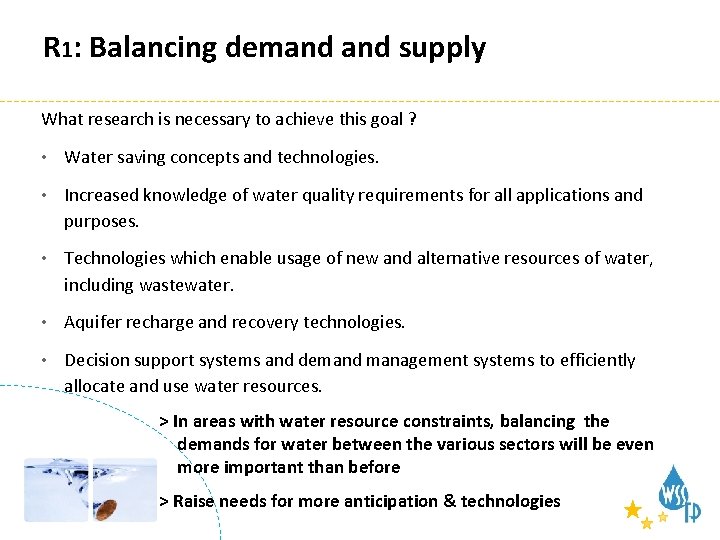 R1: Balancing demand and supply

What research is necessary to achieve this goal ?

• Water saving concepts and technologies.

• Increased knowledge of water quality requirements for all applications and purposes.

• Technologies which enable usage of new and alternative resources of water, including wastewater.

• Aquifer recharge and recovery technologies.

• Decision support systems and demand management systems to efficiently allocate and use water resources.

> In areas with water resource constraints, balancing the demands for water between the various sectors will be even more important than before

> Raise needs for more anticipation & technologies

WSSTP